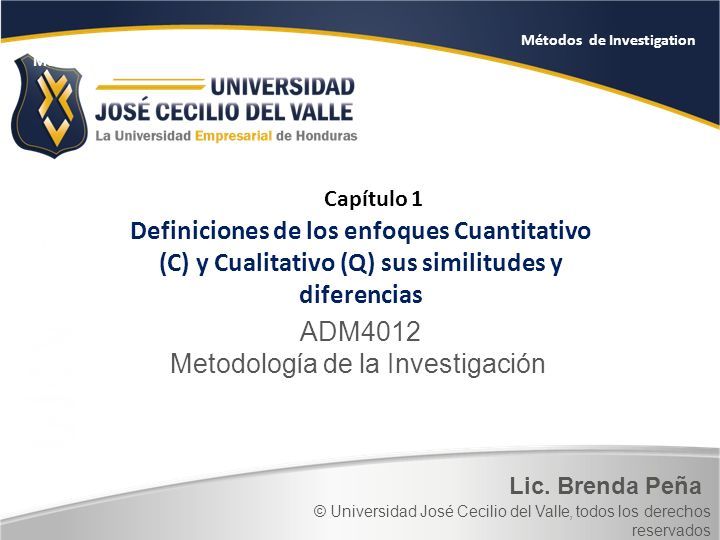 Métodos de Investigation

UNIVERSIDAD
JOSÉ CECILIO DEL VALLE
La Universidad Empresarial de Honduras

Capítulo 1

Definiciones de los enfoques Cuantitativo (C) y Cualitativo (Q) sus similitudes y diferencias

ADM4012
Metodología de la Investigación

Lic. Brenda Peña

© Universidad José Cecilio del Valle, todos los derechos reservados